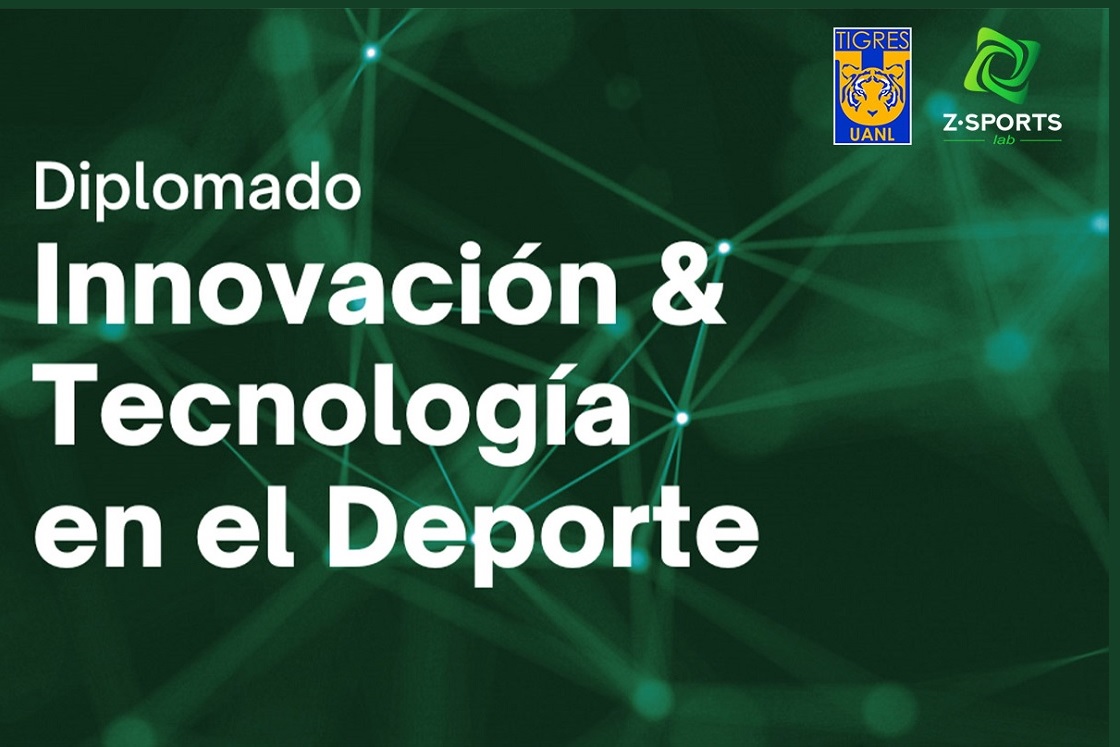 TIGRES
UANL

Z·SPORTS
lab

Diplomado
Innovación & Tecnología en el Deporte